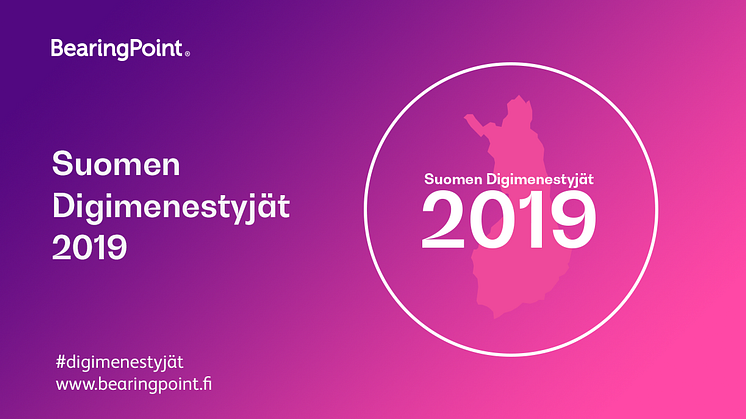 BearingPoint®

Suomen Digimenestyjät 2019

Suomen Digimenestyjät
2019

#digimenestyjät
www.bearingpoint.fi